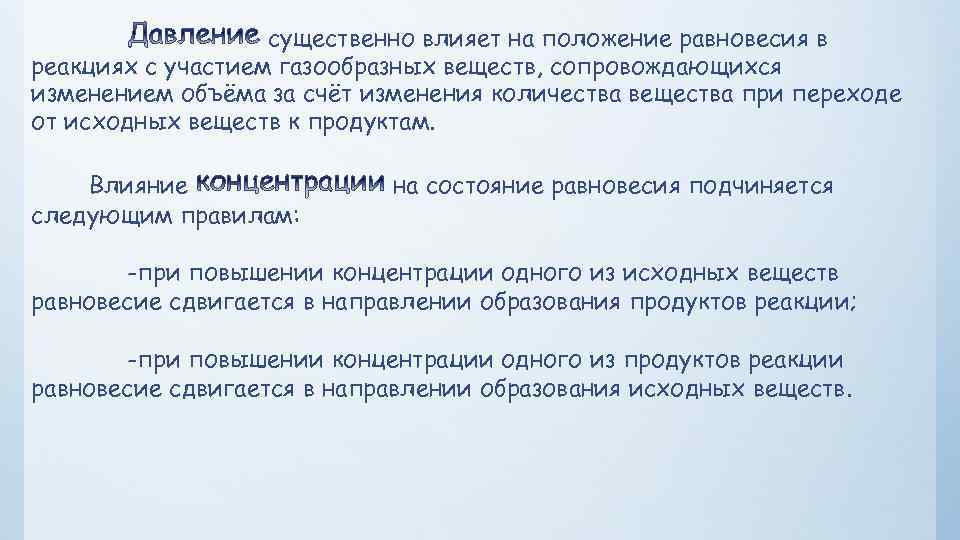 Давление существенно влияет на положение равновесия в реакциях с участием газообразных веществ, сопровождающихся изменением объёма за счёт изменения количества вещества при переходе от исходных веществ к продуктам.

Влияние концентрации на состояние равновесия подчиняется следующим правилам:

-при повышении концентрации одного из исходных веществ равновесие сдвигается в направлении образования продуктов реакции;

-при повышении концентрации одного из продуктов реакции равновесие сдвигается в направлении образования исходных веществ.